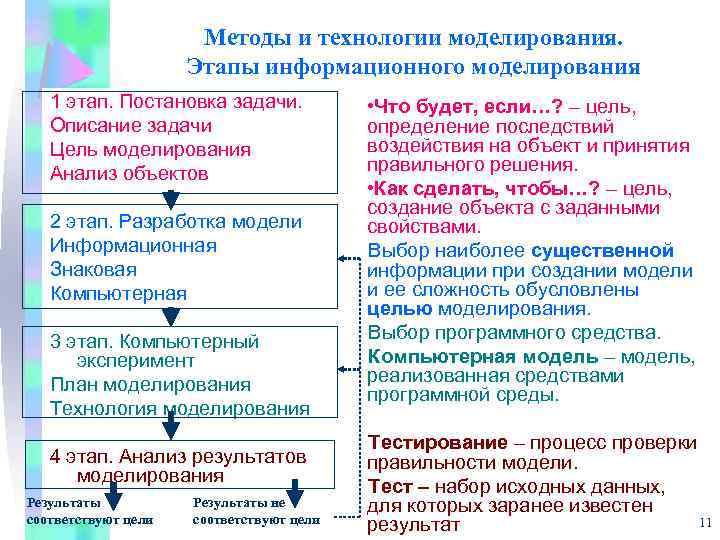 Методы и технологии моделирования.
Этапы информационного моделирования

1 этап. Постановка задачи.
Описание задачи
Цель моделирования
Анализ объектов

2 этап. Разработка модели
Информационная
Знаковая
Компьютерная

3 этап. Компьютерный эксперимент
План моделирования
Технология моделирования

4 этап. Анализ результатов моделирования

Результаты соответствуют цели

Результаты не соответствуют цели

•Что будет, если…? – цель, определение последствий воздействия на объект и принятия правильного решения.

•Как сделать, чтобы…? – цель, создание объекта с заданными свойствами.

Выбор наиболее существенной информации при создании модели и ее сложность обусловлены целью моделирования.

Выбор программного средства.

Компьютерная модель – модель, реализованная средствами программной среды.

Тестирование – процесс проверки правильности модели.

Тест – набор исходных данных, для которых заранее известен результат

11